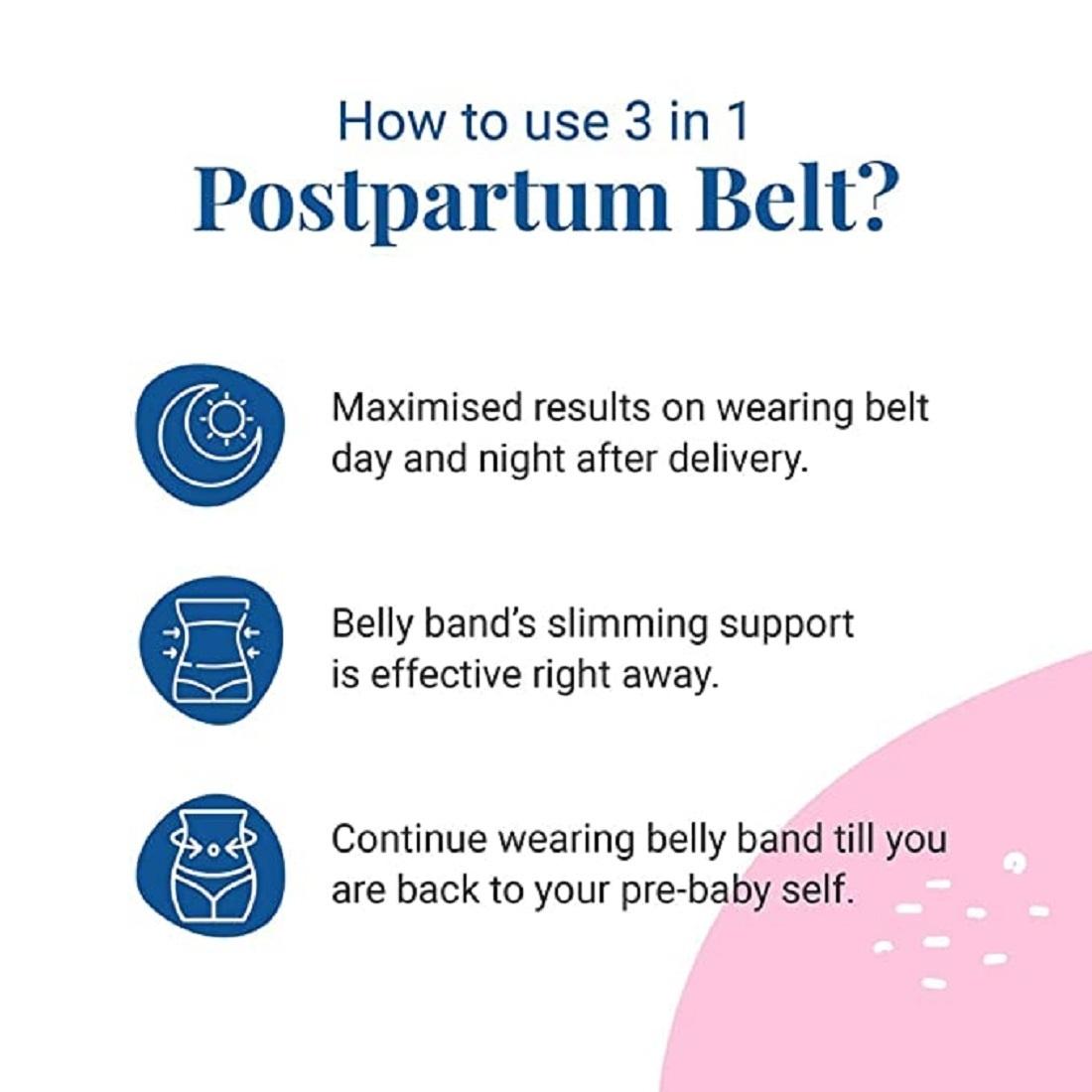 How to use 3 in 1
Postpartum Belt?

Maximised results on wearing belt day and night after delivery.

Belly band's slimming support is effective right away.

Continue wearing belly band till you are back to your pre-baby self.